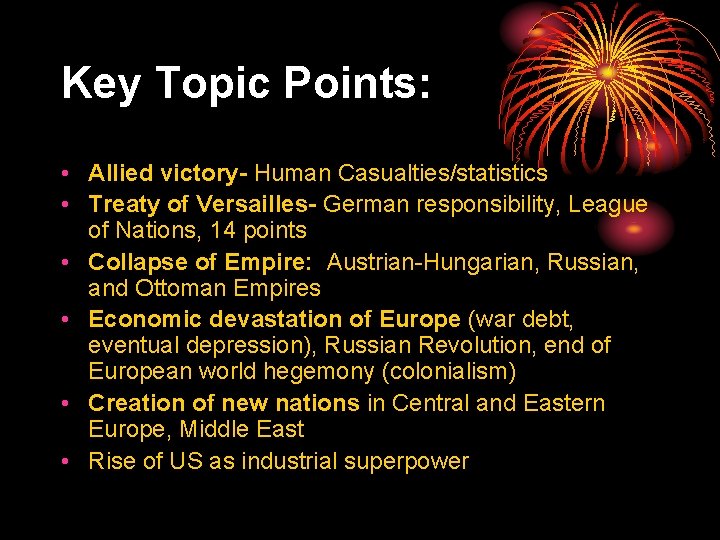 Key Topic Points:

• Allied victory- Human Casualties/statistics
• Treaty of Versailles- German responsibility, League of Nations, 14 points
• Collapse of Empire: Austrian-Hungarian, Russian, and Ottoman Empires
• Economic devastation of Europe (war debt, eventual depression), Russian Revolution, end of European world hegemony (colonialism)
• Creation of new nations in Central and Eastern Europe, Middle East
• Rise of US as industrial superpower